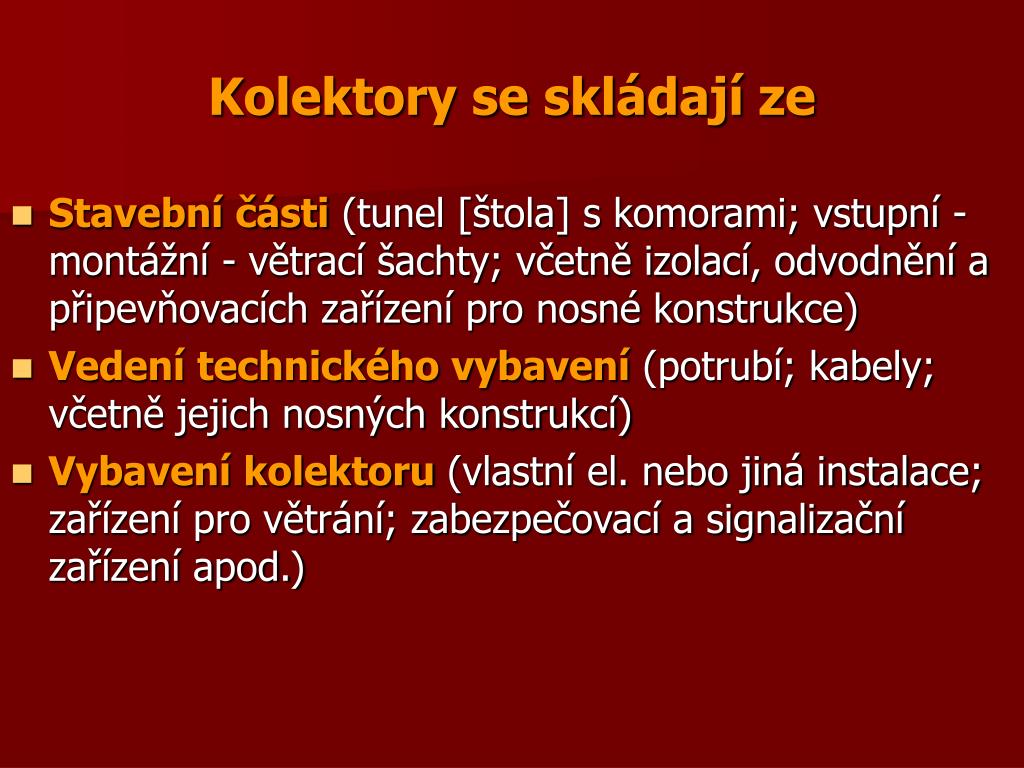 Kolektory se skládají ze

- Stavební části (tunel [štola] s komorami; vstupní - montážní - větrací šachty; včetně izolací, odvodnění a připevňovacích zařízení pro nosné konstrukce)
- Vedení technického vybavení (potrubí; kabely; včetně jejich nosných konstrukcí)
- Vybavení kolektoru (vlastní el. nebo jiná instalace; zařízení pro větrání; zabezpečovací a signalizační zařízení apod.)